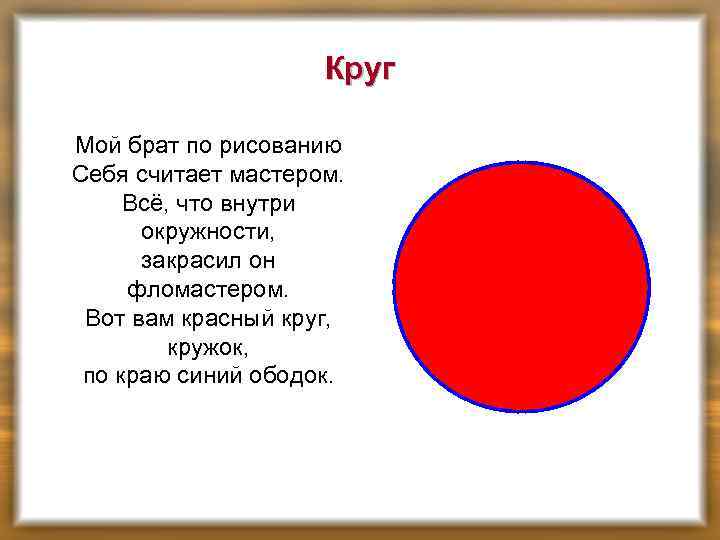 Круг

Мой брат по рисованию
Себя считает мастером.
Всё, что внутри
окружности,
закрасил он
фломастером.
Вот вам красный круг,
кружок,
по краю синий ободок.